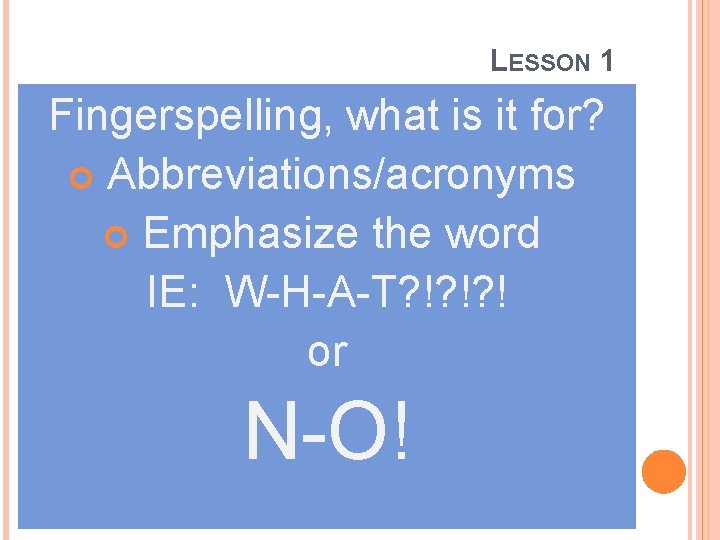 LESSON 1

Fingerspelling, what is it for?

Abbreviations/acronyms

Emphasize the word

IE: W-H-A-T?!?!?!

or

N-O!